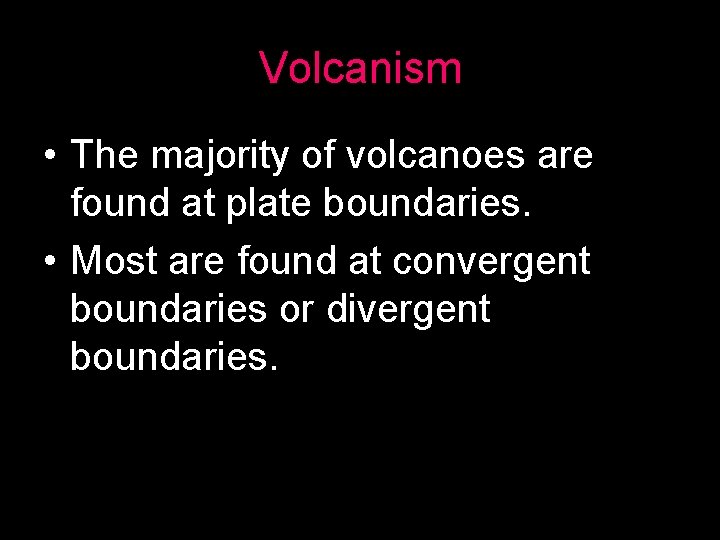 Volcanism

• The majority of volcanoes are found at plate boundaries.

• Most are found at convergent boundaries or divergent boundaries.